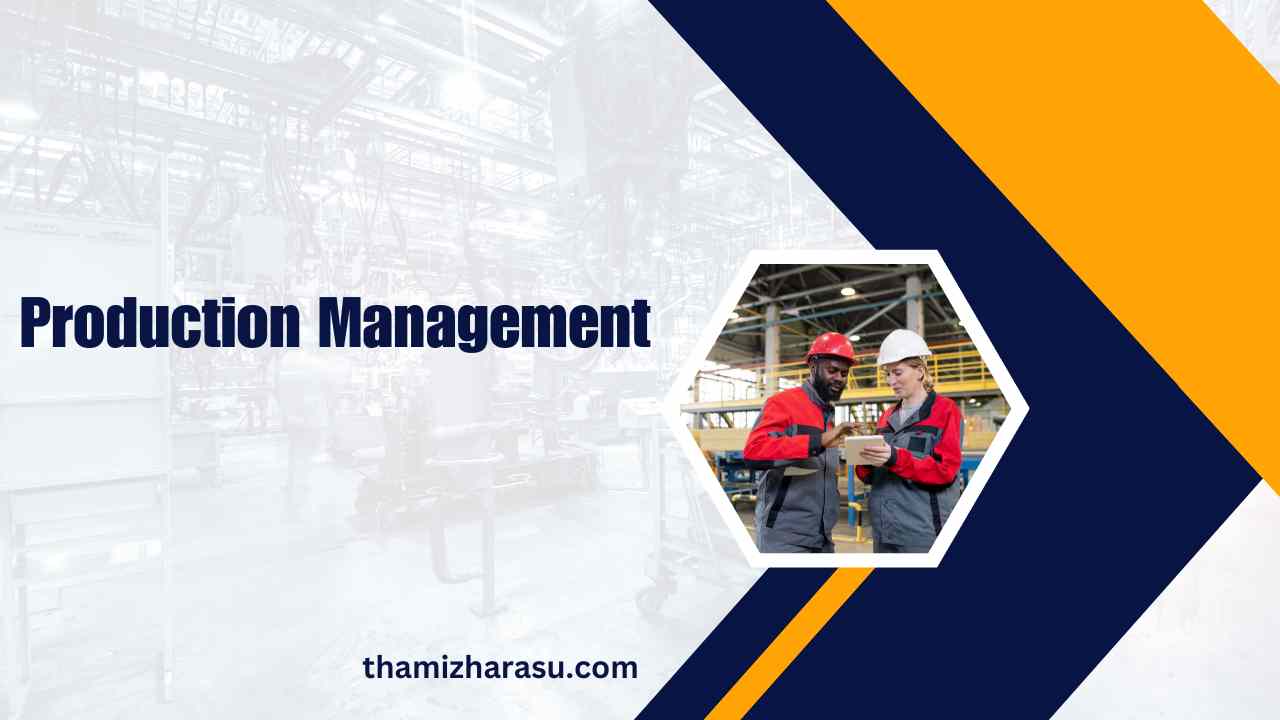 Production Management

thamizharasu.com